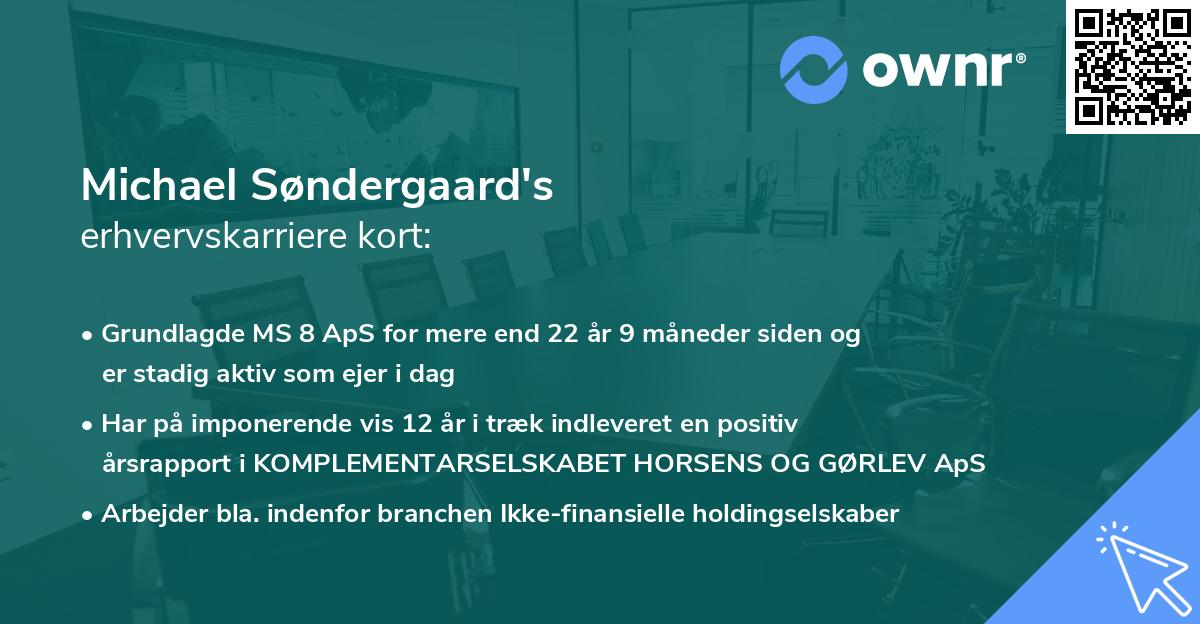 ownr®

Michael Søndergaard's
erhvervskarriere kort:

• Grundlagde MS 8 ApS for mere end 22 år 9 måneder siden og er stadig aktiv som ejer i dag

• Har på imponerende vis 12 år i træk indleveret en positiv årsrapport i KOMPLEMENTARSELSKABET HORSENS OG GØRLEV ApS

• Arbejder bla. indenfor branchen Ikke-finansielle holdingselskaber